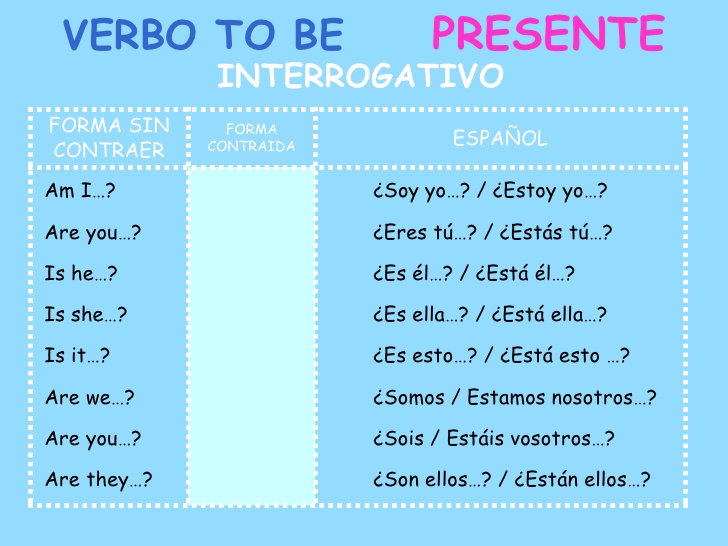 VERBO TO BE PRESENTE
INTERROGATIVO

| FORMA SIN CONTRAER | FORMA CONTRAIDA | ESPAÑOL |
|---|---|---|
| Am I…? | | ¿Soy yo…? / ¿Estoy yo…? |
| Are you…? | | ¿Eres tú…? / ¿Estás tú…? |
| Is he…? | | ¿Es él…? / ¿Está él…? |
| Is she…? | | ¿Es ella…? / ¿Está ella…? |
| Is it…? | | ¿Es esto…? / ¿Está esto …? |
| Are we…? | | ¿Somos / Estamos nosotros…? |
| Are you…? | | ¿Sois / Estáis vosotros…? |
| Are they…? | | ¿Son ellos…? / ¿Están ellos…? |